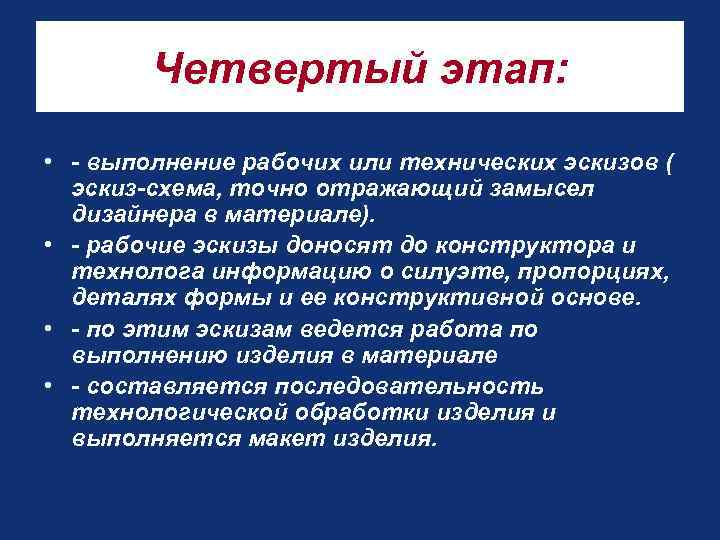 Четвертый этап:

• - выполнение рабочих или технических эскизов ( эскиз-схема, точно отражающий замысел дизайнера в материале).
• - рабочие эскизы доносят до конструктора и технолога информацию о силуэте, пропорциях, деталях формы и ее конструктивной основе.
• - по этим эскизам ведется работа по выполнению изделия в материале
• - составляется последовательность технологической обработки изделия и выполняется макет изделия.